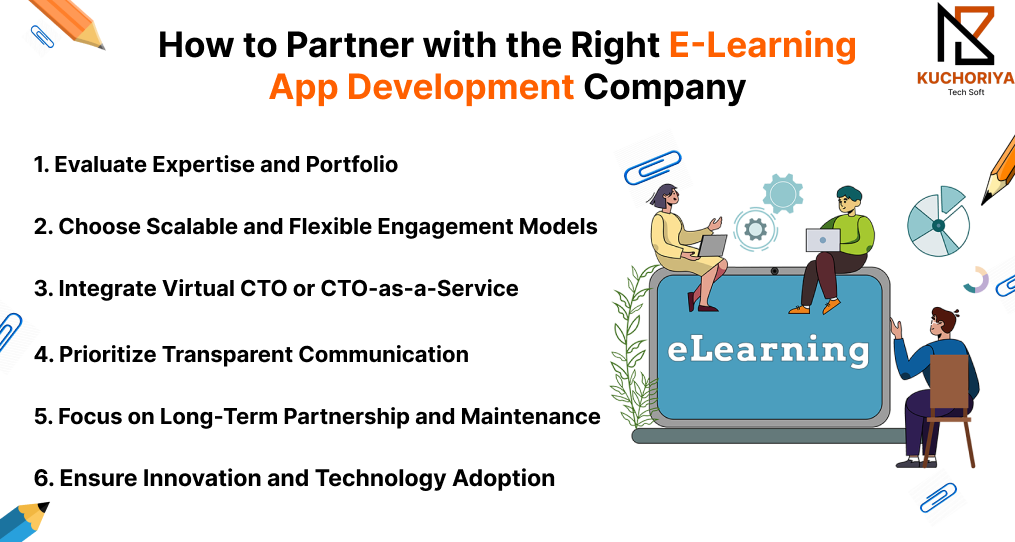 How to Partner with the Right E-Learning App Development Company

KUCHORIYA
Tech Soft

1. Evaluate Expertise and Portfolio

2. Choose Scalable and Flexible Engagement Models

3. Integrate Virtual CTO or CTO-as-a-Service

4. Prioritize Transparent Communication

5. Focus on Long-Term Partnership and Maintenance

6. Ensure Innovation and Technology Adoption

eLearning